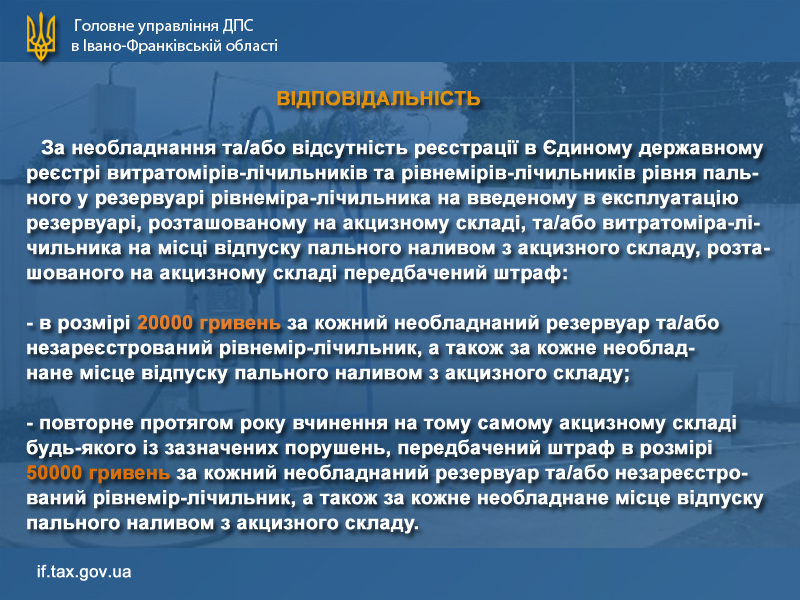 Головне управління ДПС
в Івано-Франківській області

ВІДПОВІДАЛЬНІСТЬ

За необладнання та/або відсутність реєстрації в Єдиному державному реєстрі витратомірів-лічильників та рівнемірів-лічильників рівня пального у резервуарі рівнеміра-лічильника на введеному в експлуатацію резервуарі, розташованому на акцизному складі, та/або витратоміра-лічильника на місці відпуску пального наливом з акцизного складу, розташованого на акцизному складі передбачений штраф:

- в розмірі 20000 гривень за кожний необладнаний резервуар та/або незареєстрований рівнемір-лічильник, а також за кожне необладнане місце відпуску пального наливом з акцизного складу;

- повторне протягом року вчинення на тому самому акцизному складі будь-якого із зазначених порушень, передбачений штраф в розмірі 50000 гривень за кожний необладнаний резервуар та/або незареєстрований рівнемір-лічильник, а також за кожне необладнане місце відпуску пального наливом з акцизного складу.

if.tax.gov.ua